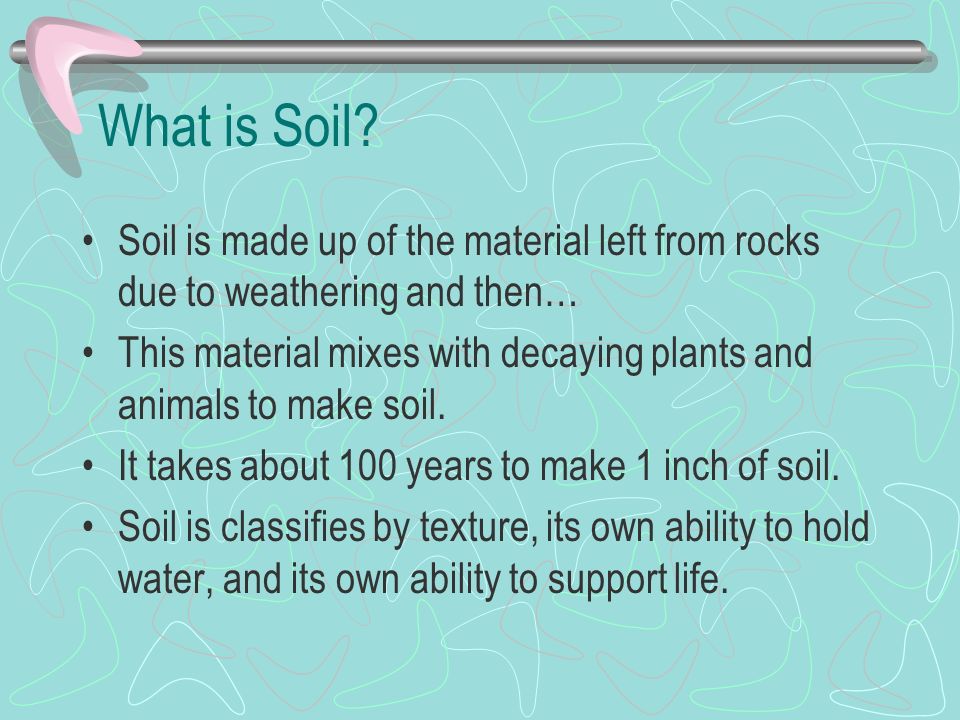 What is Soil?

• Soil is made up of the material left from rocks due to weathering and then…
• This material mixes with decaying plants and animals to make soil.
• It takes about 100 years to make 1 inch of soil.
• Soil is classifies by texture, its own ability to hold water, and its own ability to support life.